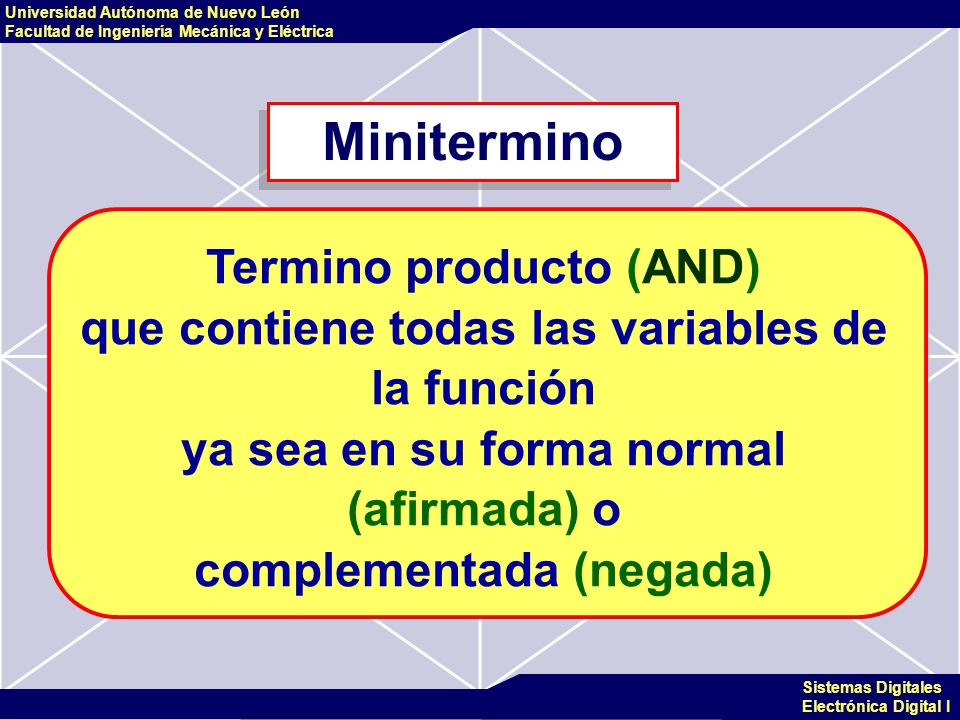 Universidad Autónoma de Nuevo León
Facultad de Ingeniería Mecánica y Eléctrica

Minitermino

Termino producto (AND) que contiene todas las variables de la función ya sea en su forma normal (afirmada) o complementada (negada)

Sistemas Digitales
Electrónica Digital I